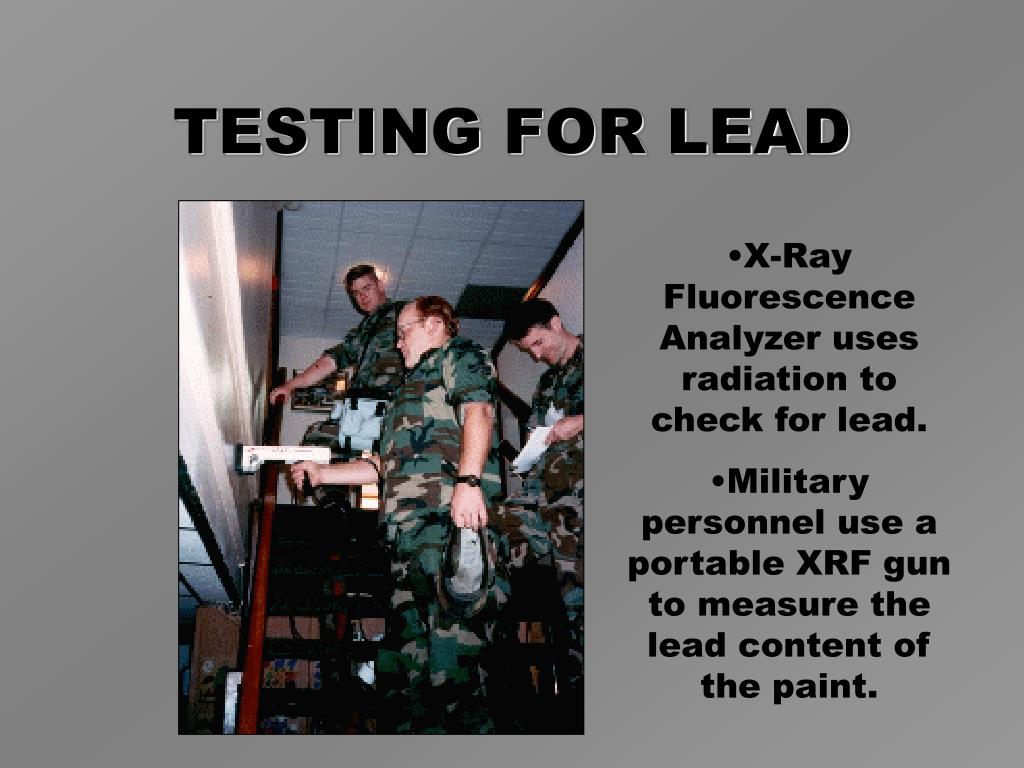 TESTING FOR LEAD

•X-Ray Fluorescence Analyzer uses radiation to check for lead.

•Military personnel use a portable XRF gun to measure the lead content of the paint.